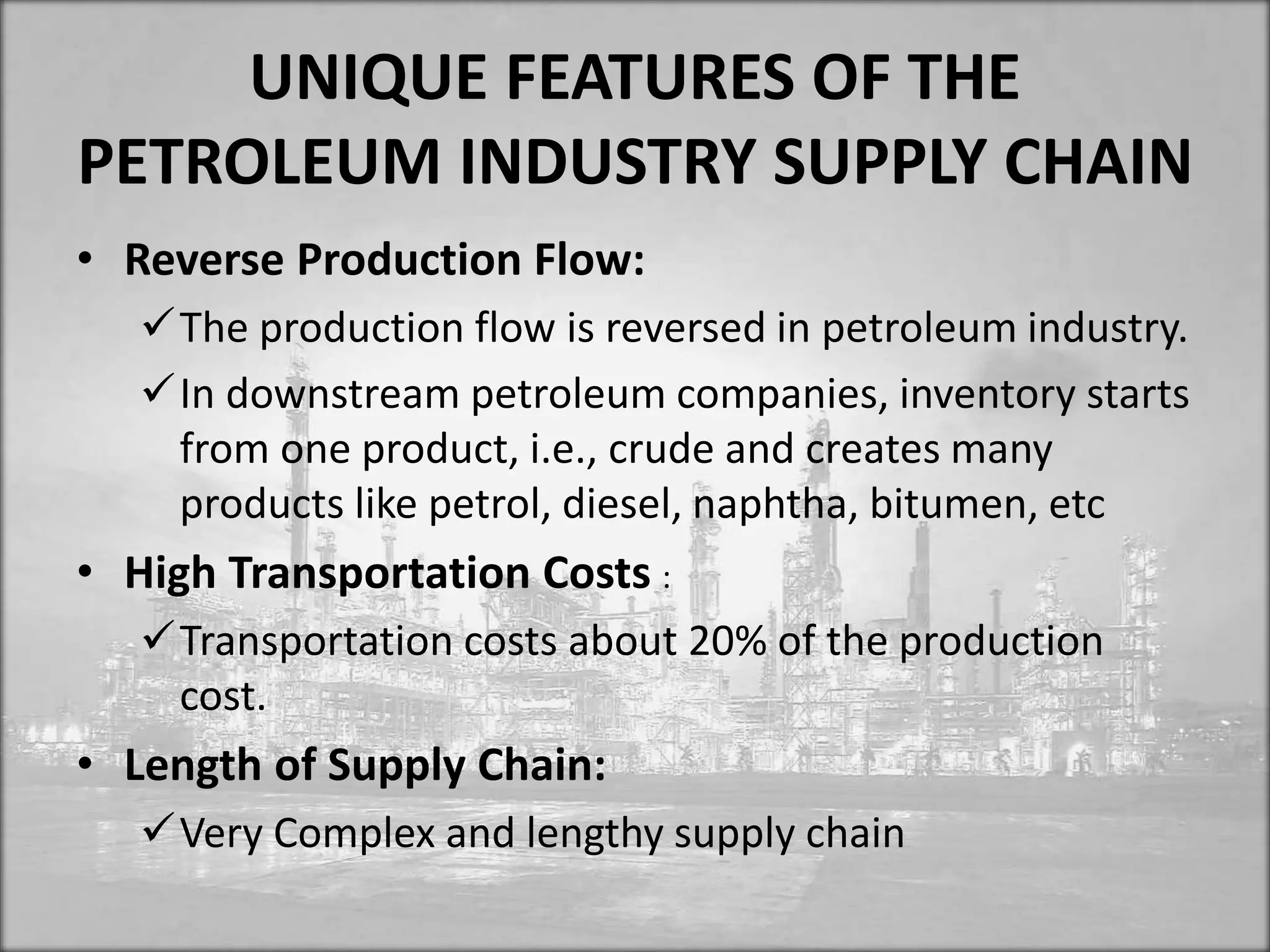 UNIQUE FEATURES OF THE PETROLEUM INDUSTRY SUPPLY CHAIN

• Reverse Production Flow:

✓ The production flow is reversed in petroleum industry.

✓ In downstream petroleum companies, inventory starts from one product, i.e., crude and creates many products like petrol, diesel, naphtha, bitumen, etc

• High Transportation Costs :

✓ Transportation costs about 20% of the production cost.

• Length of Supply Chain:

✓ Very Complex and lengthy supply chain